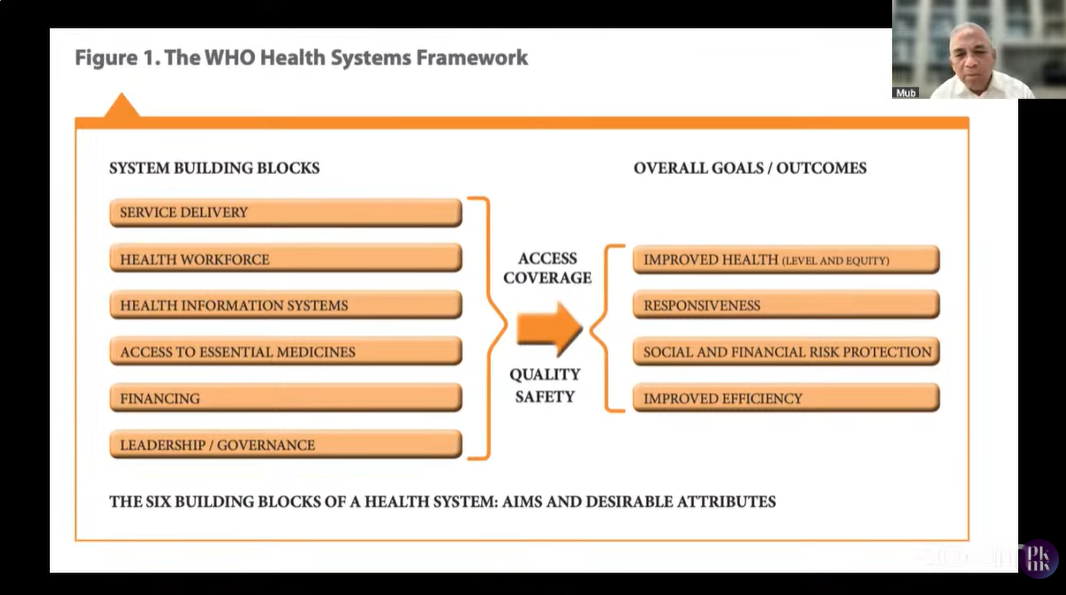 Figure 1. The WHO Health Systems Framework

Mub

SYSTEM BUILDING BLOCKS

SERVICE DELIVERY

HEALTH WORKFORCE

HEALTH INFORMATION SYSTEMS

ACCESS TO ESSENTIAL MEDICINES

FINANCING

LEADERSHIP / GOVERNANCE

ACCESS COVERAGE

QUALITY SAFETY

OVERALL GOALS / OUTCOMES

IMPROVED HEALTH (LEVEL AND EQUITY)

RESPONSIVENESS

SOCIAL AND FINANCIAL RISK PROTECTION

IMPROVED EFFICIENCY

THE SIX BUILDING BLOCKS OF A HEALTH SYSTEM: AIMS AND DESIRABLE ATTRIBUTES

Pk
nk